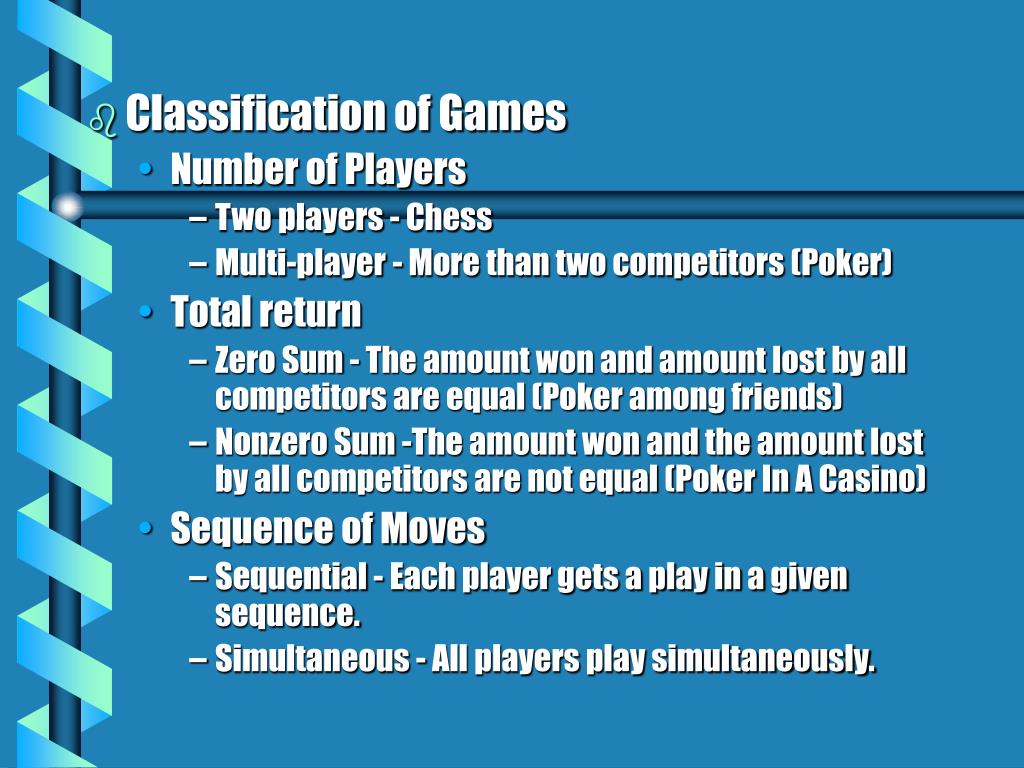 Classification of Games

• Number of Players
– Two players - Chess
– Multi-player - More than two competitors (Poker)

• Total return
– Zero Sum - The amount won and amount lost by all competitors are equal (Poker among friends)
– Nonzero Sum -The amount won and the amount lost by all competitors are not equal (Poker In A Casino)

• Sequence of Moves
– Sequential - Each player gets a play in a given sequence.
– Simultaneous - All players play simultaneously.